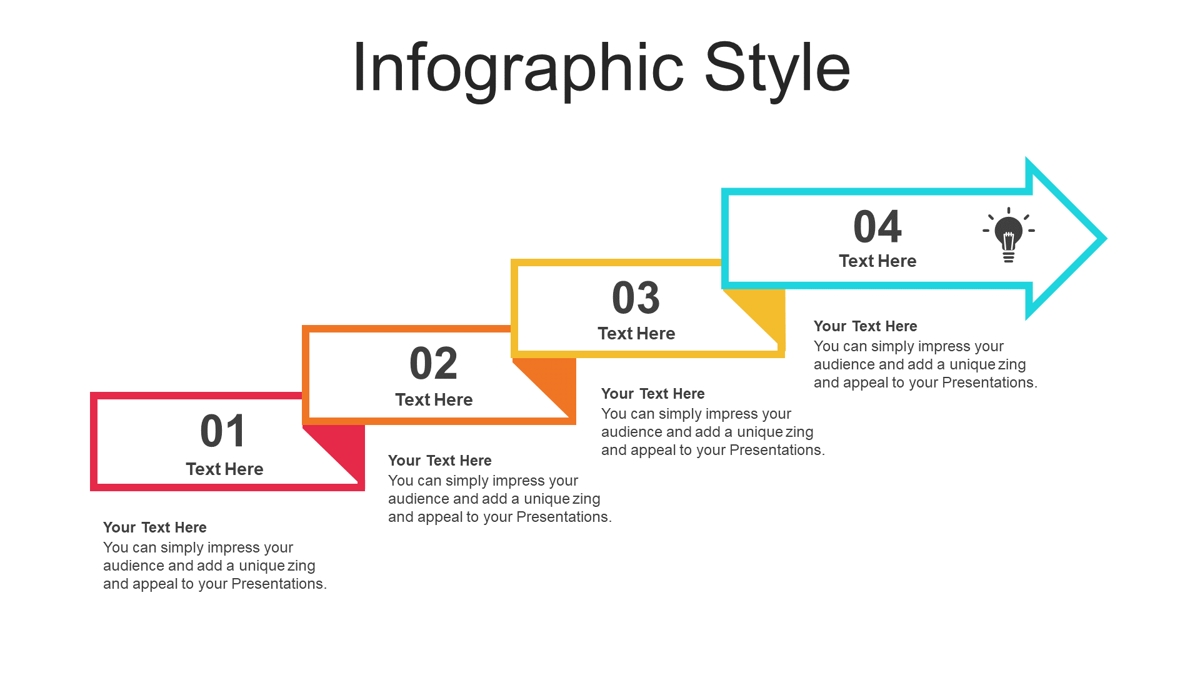 Infographic Style

01
Text Here

Your Text Here
You can simply impress your audience and add a unique zing and appeal to your Presentations.

02
Text Here

Your Text Here
You can simply impress your audience and add a unique zing and appeal to your Presentations.

03
Text Here

Your Text Here
You can simply impress your audience and add a unique zing and appeal to your Presentations.

04
Text Here

Your Text Here
You can simply impress your audience and add a unique zing and appeal to your Presentations.